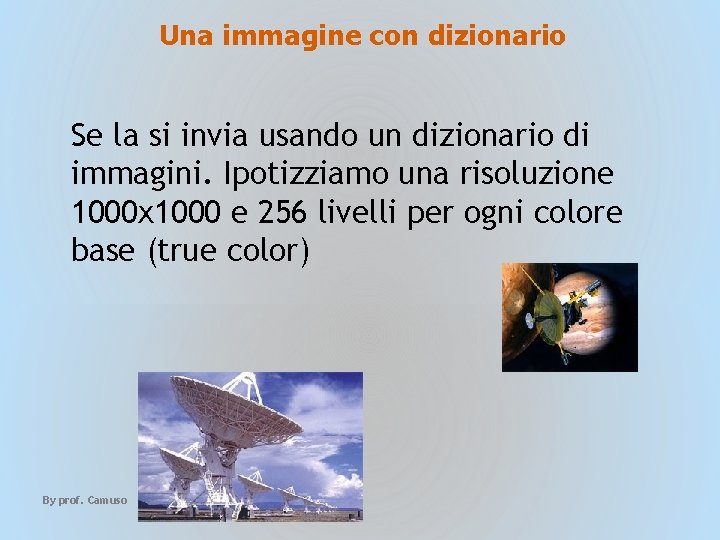 Una immagine con dizionario

Se la si invia usando un dizionario di immagini. Ipotizziamo una risoluzione 1000x1000 e 256 livelli per ogni colore base (true color)

By prof. Camuso